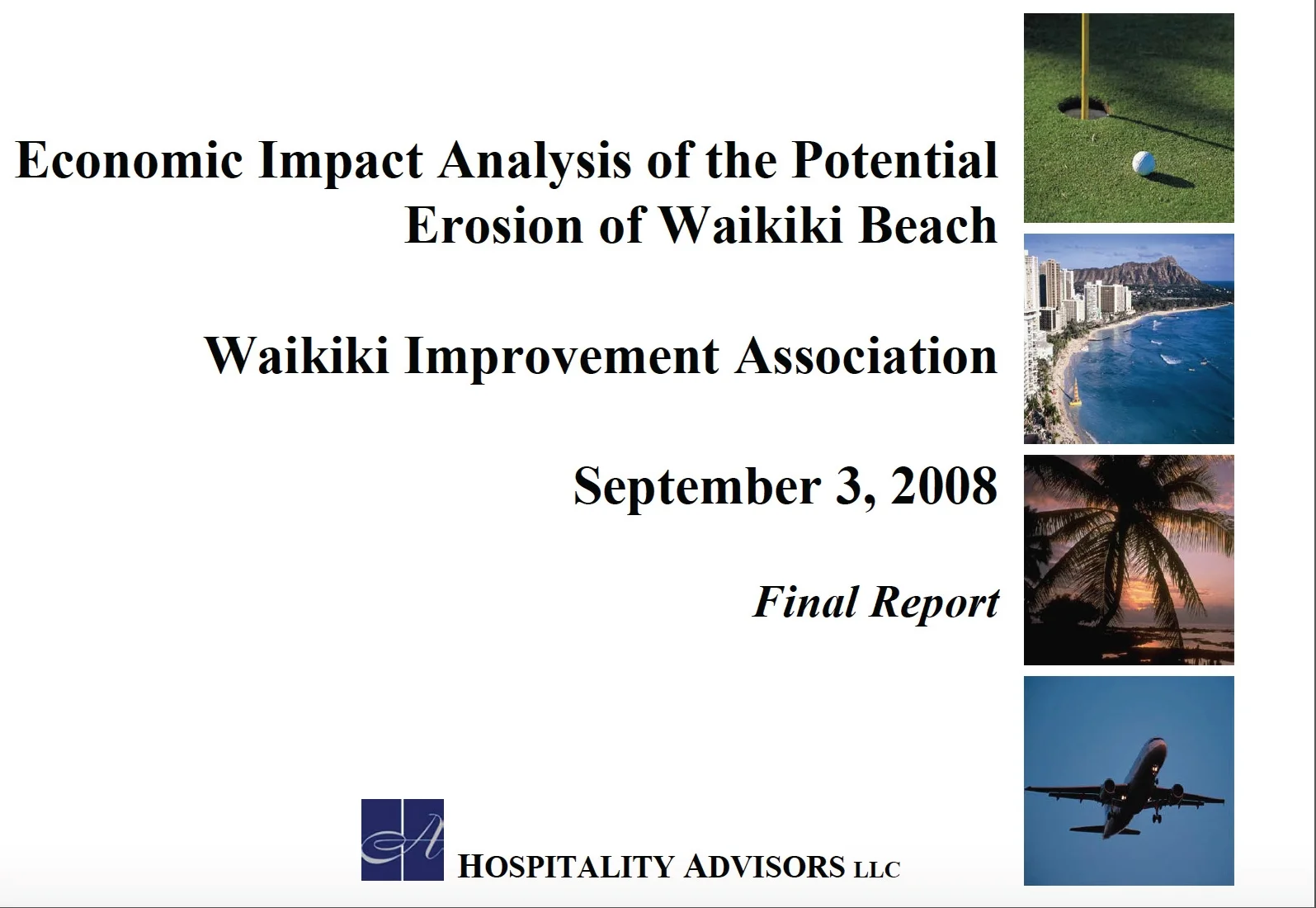 Economic Impact Analysis of the Potential Erosion of Waikiki Beach

Waikiki Improvement Association

September 3, 2008

Final Report

HOSPITALITY ADVISORS LLC